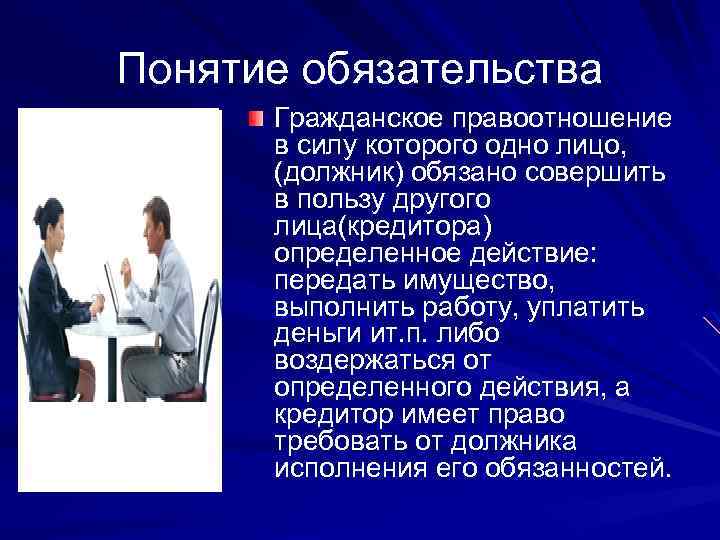 Понятие обязательства

Гражданское правоотношение в силу которого одно лицо, (должник) обязано совершить в пользу другого лица(кредитора) определенное действие: передать имущество, выполнить работу, уплатить деньги ит.п. либо воздержаться от определенного действия, а кредитор имеет право требовать от должника исполнения его обязанностей.